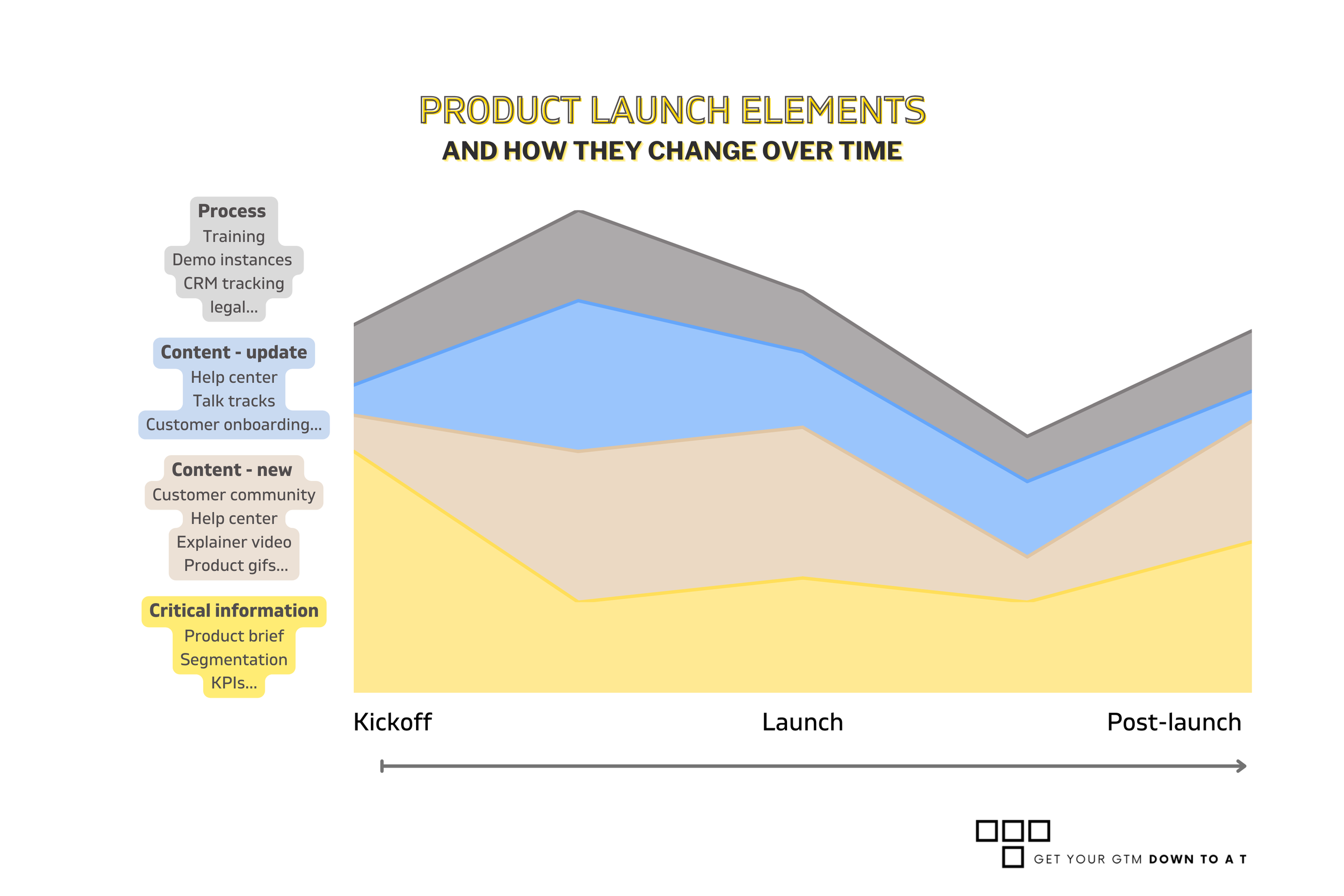 PRODUCT LAUNCH ELEMENTS
AND HOW THEY CHANGE OVER TIME

Process
Training
Demo instances
CRM tracking
legal...

Content - update
Help center
Talk tracks
Customer onboarding...

Content - new
Customer community
Help center
Explainer video
Product gifs...

Critical information
Product brief
Segmentation
KPIs...

Kickoff
Launch
Post-launch

GET YOUR GTM DOWN TO A T